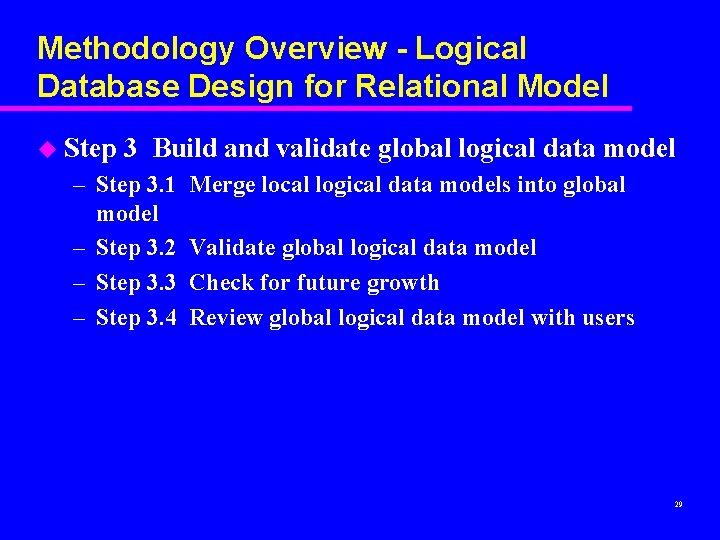 Methodology Overview - Logical Database Design for Relational Model

Step 3 Build and validate global logical data model

– Step 3.1 Merge local logical data models into global model

– Step 3.2 Validate global logical data model

– Step 3.3 Check for future growth

– Step 3.4 Review global logical data model with users

29